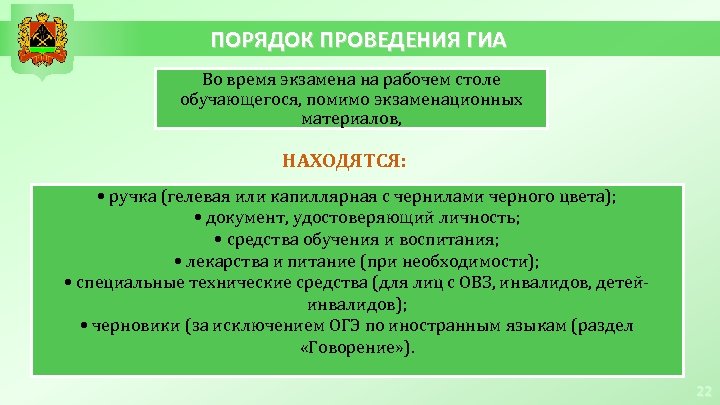 ПОРЯДОК ПРОВЕДЕНИЯ ГИА

Во время экзамена на рабочем столе обучающегося, помимо экзаменационных материалов,

НАХОДЯТСЯ:

• ручка (гелевая или капиллярная с чернилами черного цвета);
• документ, удостоверяющий личность;
• средства обучения и воспитания;
• лекарства и питание (при необходимости);
• специальные технические средства (для лиц с ОВЗ, инвалидов, детей-инвалидов);
• черновики (за исключением ОГЭ по иностранным языкам (раздел «Говорение»).

22